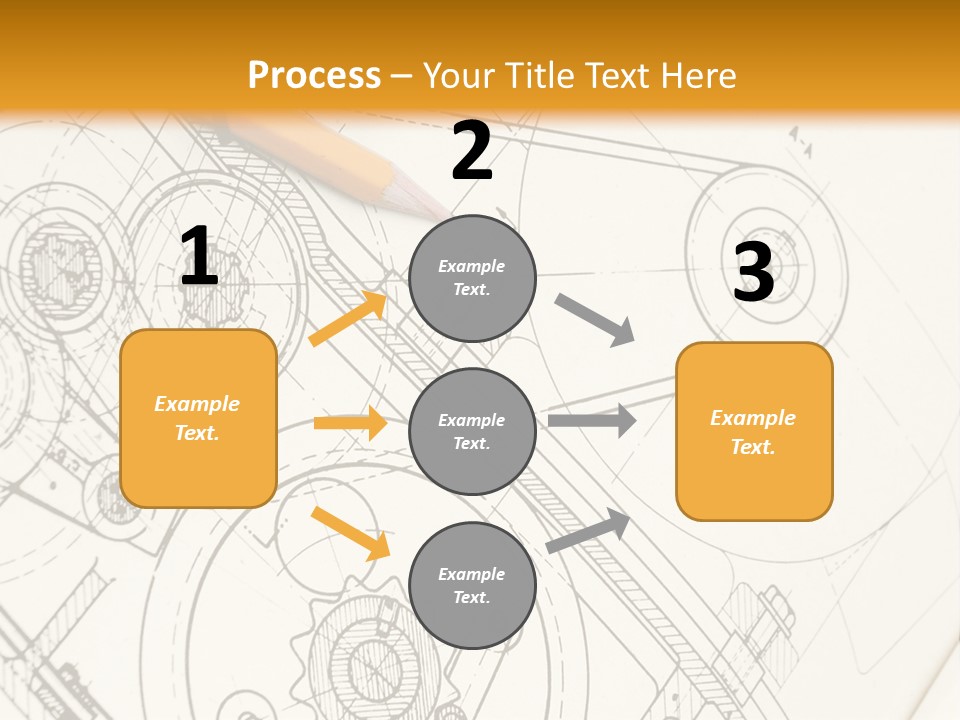 Process – Your Title Text Here

1

Example Text.

2

Example Text.

Example Text.

Example Text.

3

Example Text.